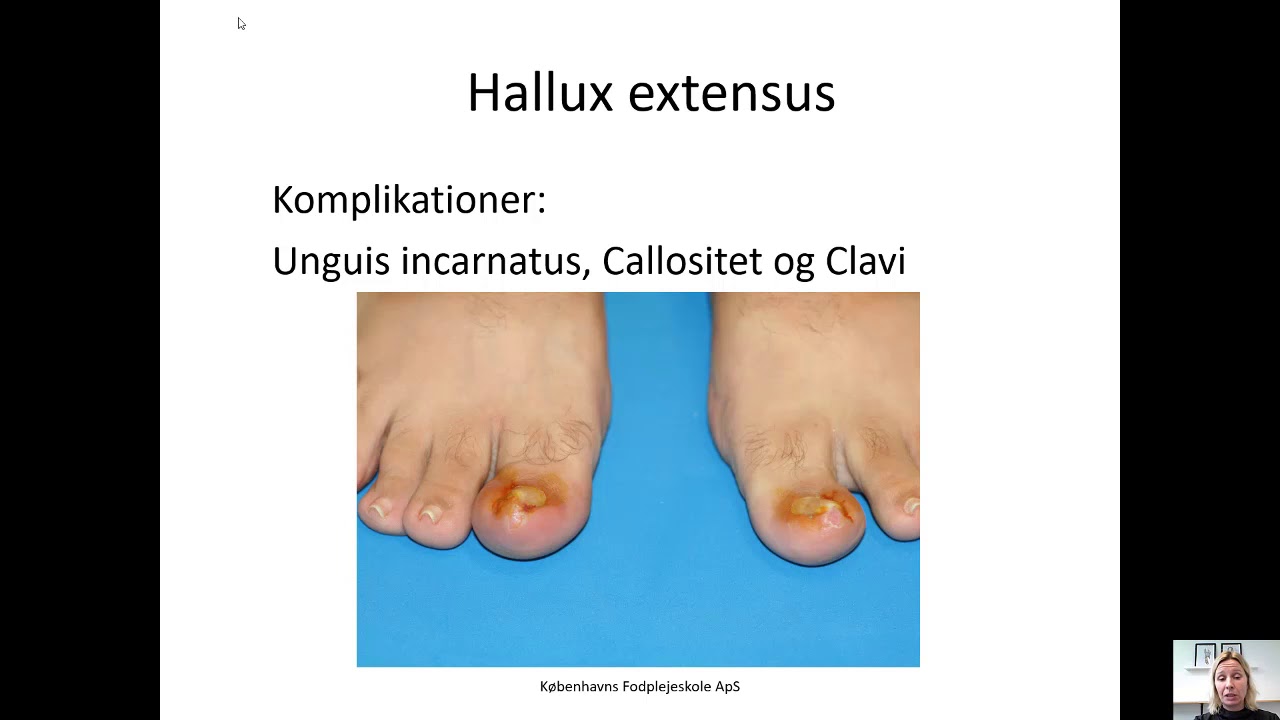 Hallux extensus

Komplikationer:

Unguis incarnatus, Callositet og Clavi

Københavns Fodplejeskole ApS